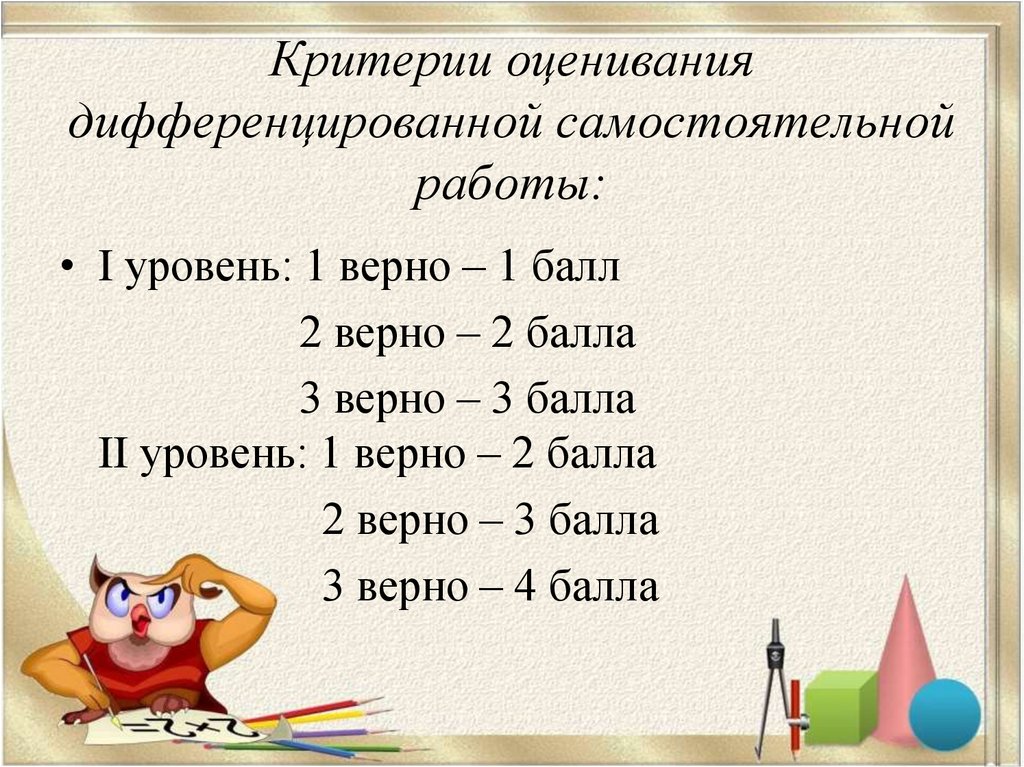 Критерии оценивания дифференцированной самостоятельной работы:

• I уровень: 1 верно – 1 балл
2 верно – 2 балла
3 верно – 3 балла
II уровень: 1 верно – 2 балла
2 верно – 3 балла
3 верно – 4 балла